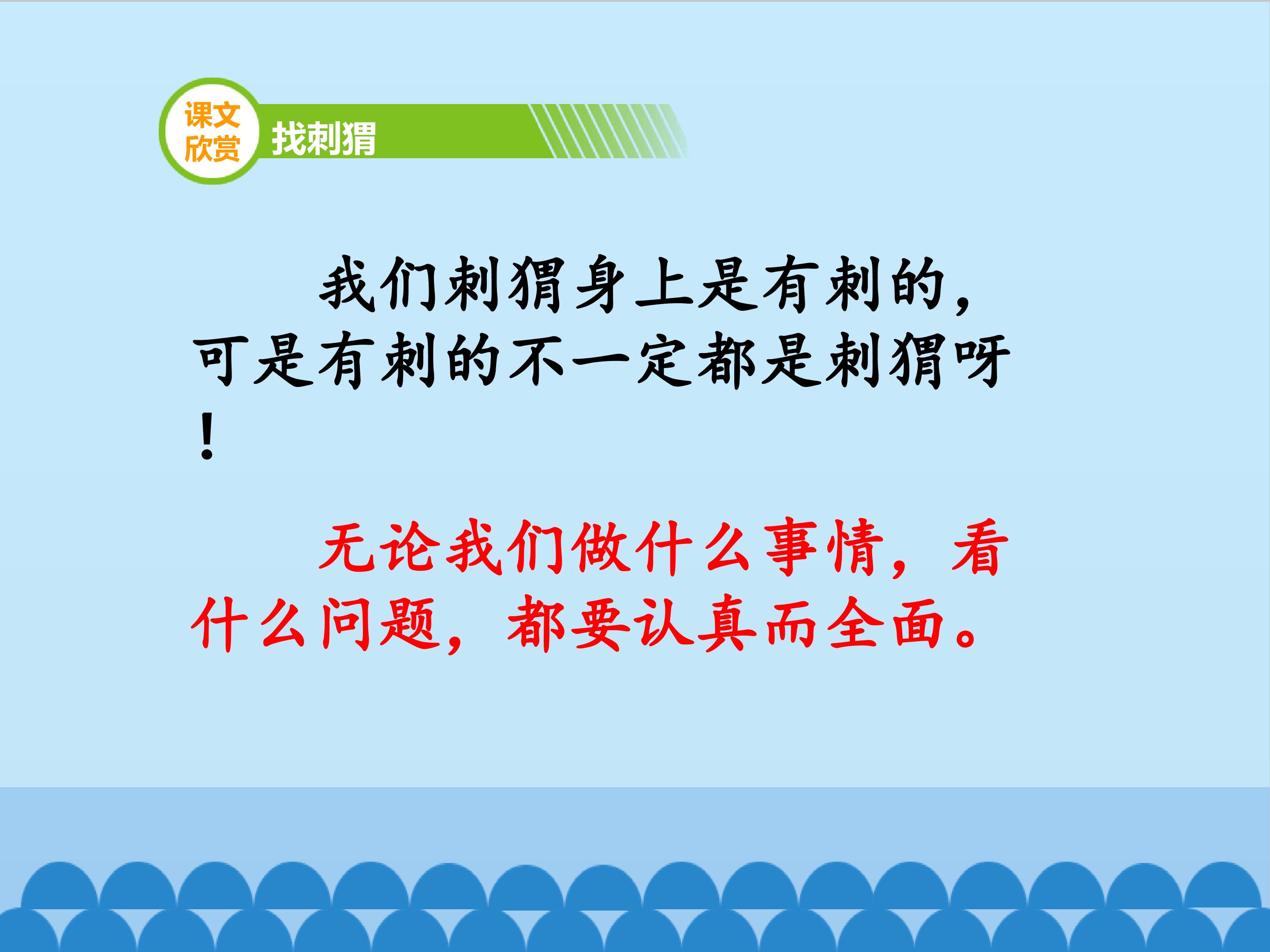 课文欣赏

找刺猬

我们刺猬身上是有刺的，可是有刺的不一定都是刺猬呀！

无论我们做什么事情，看什么问题，都要认真而全面。